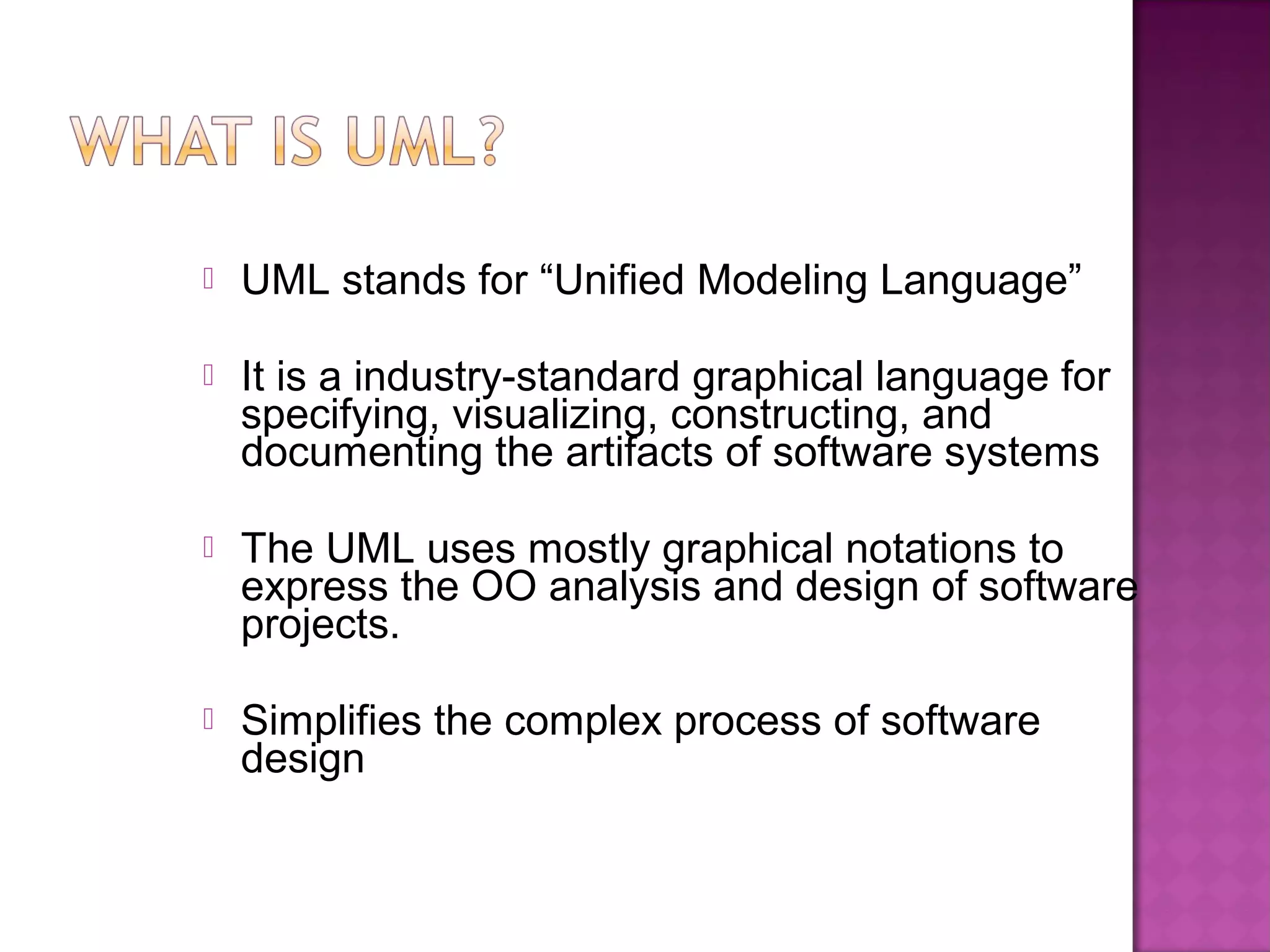 WHAT IS UML?

UML stands for “Unified Modeling Language”

It is a industry-standard graphical language for specifying, visualizing, constructing, and documenting the artifacts of software systems

The UML uses mostly graphical notations to express the OO analysis and design of software projects.

Simplifies the complex process of software design